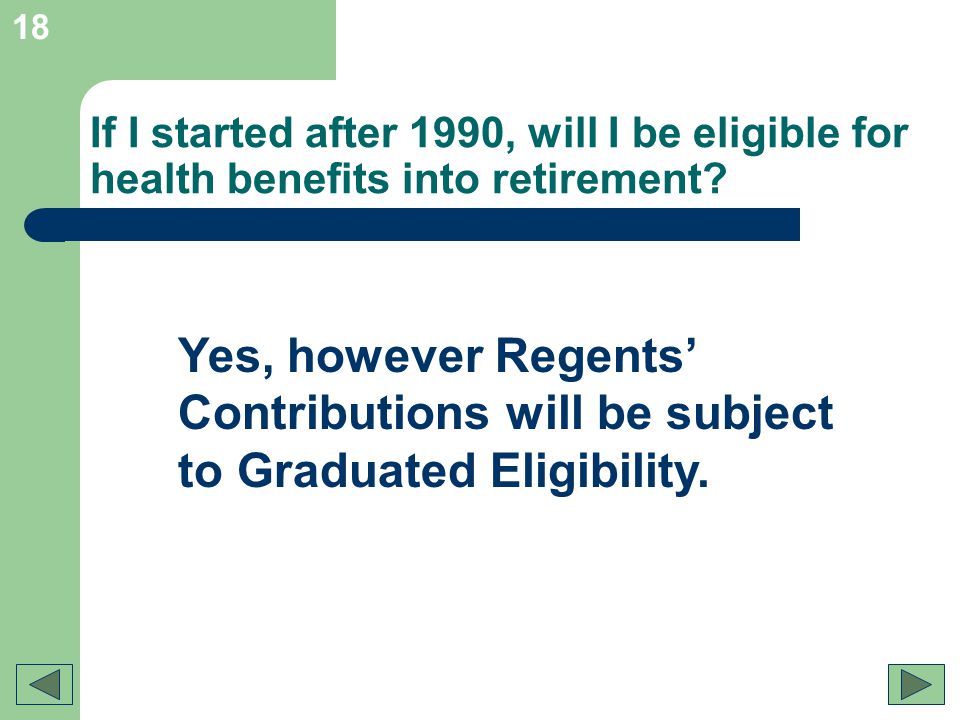 18

If I started after 1990, will I be eligible for health benefits into retirement?

Yes, however Regents' Contributions will be subject to Graduated Eligibility.